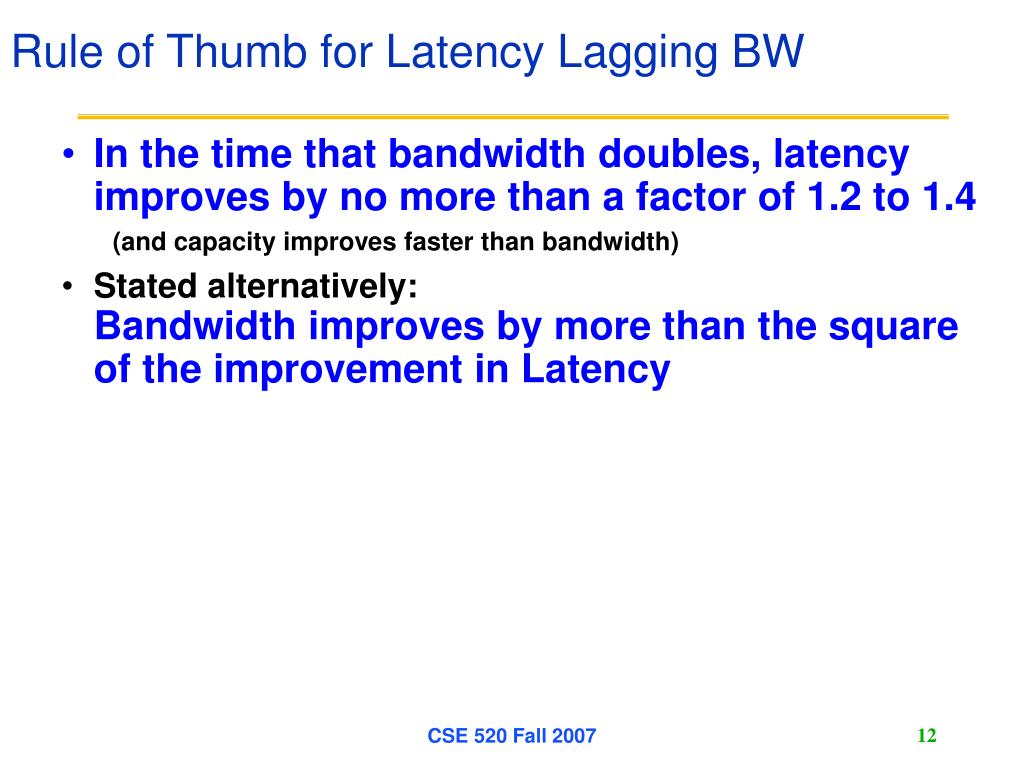 Rule of Thumb for Latency Lagging BW

• In the time that bandwidth doubles, latency improves by no more than a factor of 1.2 to 1.4
(and capacity improves faster than bandwidth)

• Stated alternatively:
Bandwidth improves by more than the square of the improvement in Latency

CSE 520 Fall 2007

12